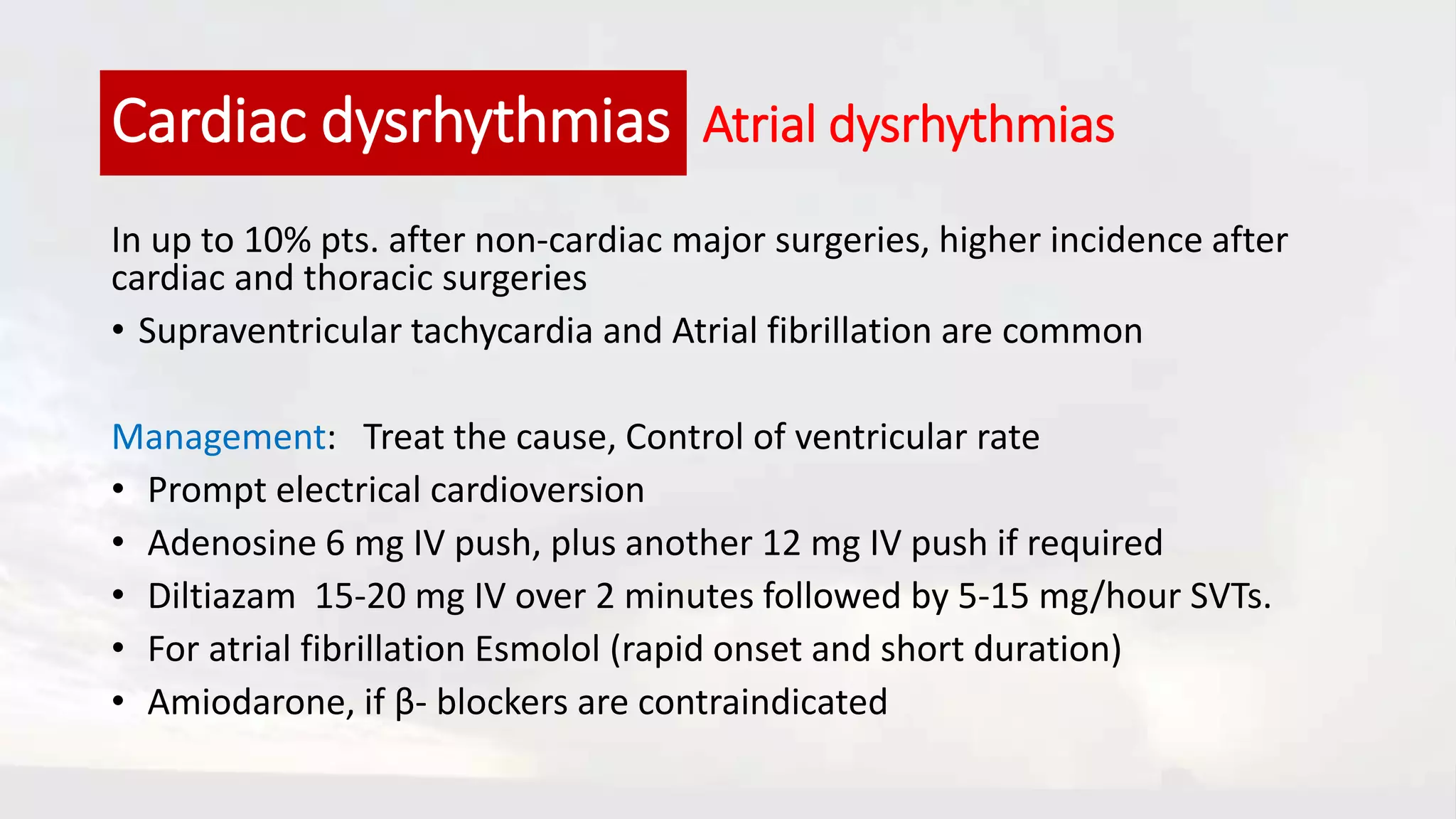 Cardiac dysrhythmias Atrial dysrhythmias

In up to 10% pts. after non-cardiac major surgeries, higher incidence after cardiac and thoracic surgeries

• Supraventricular tachycardia and Atrial fibrillation are common

Management: Treat the cause, Control of ventricular rate

• Prompt electrical cardioversion
• Adenosine 6 mg IV push, plus another 12 mg IV push if required
• Diltiazam 15-20 mg IV over 2 minutes followed by 5-15 mg/hour SVTs.
• For atrial fibrillation Esmolol (rapid onset and short duration)
• Amiodarone, if β- blockers are contraindicated